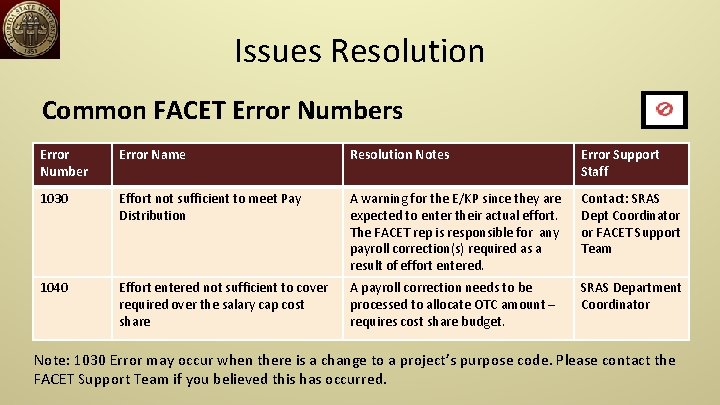 FLORIDA STATE UNIVERSITY
1851

Issues Resolution

Common FACET Error Numbers

| Error Number | Error Name | Resolution Notes | Error Support Staff |
|---|---|---|---|
| 1030 | Effort not sufficient to meet Pay Distribution | A warning for the E/KP since they are expected to enter their actual effort. The FACET rep is responsible for any payroll correction(s) required as a result of effort entered. | Contact: SRAS Dept Coordinator or FACET Support Team |
| 1040 | Effort entered not sufficient to cover required over the salary cap cost share | A payroll correction needs to be processed to allocate OTC amount – requires cost share budget. | SRAS Department Coordinator |

Note: 1030 Error may occur when there is a change to a project's purpose code. Please contact the FACET Support Team if you believed this has occurred.